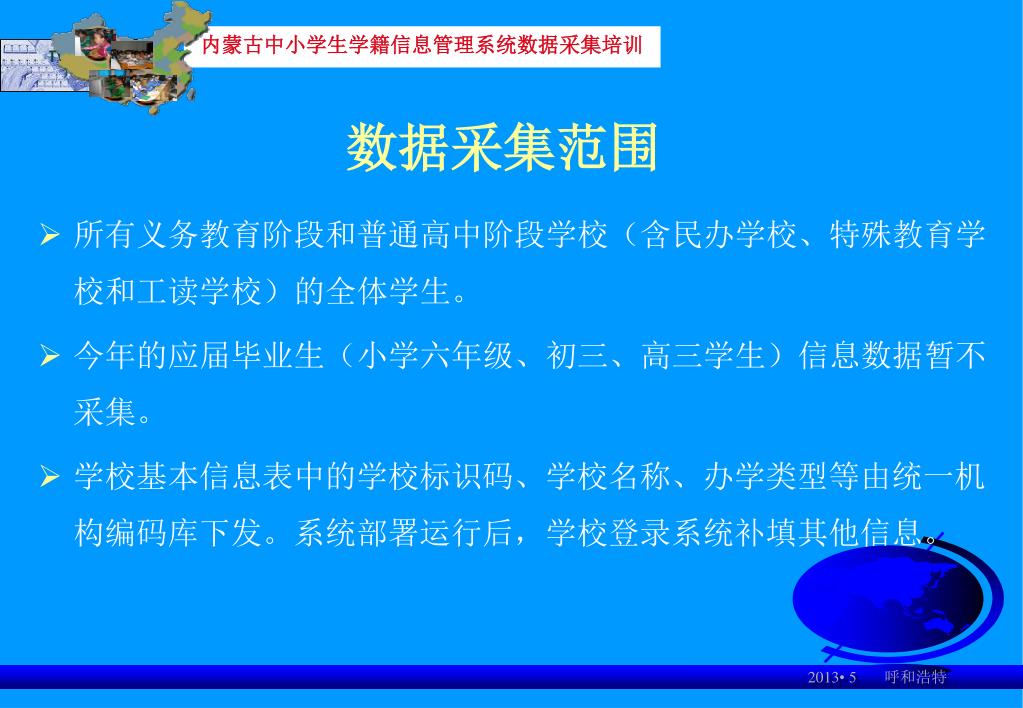 内蒙古中小学生学籍信息管理系统数据采集培训

数据采集范围

➢ 所有义务教育阶段和普通高中阶段学校（含民办学校、特殊教育学校和工读学校）的全体学生。

➢ 今年的应届毕业生（小学六年级、初三、高三学生）信息数据暂不采集。

➢ 学校基本信息表中的学校标识码、学校名称、办学类型等由统一机构编码库下发。系统部署运行后，学校登录系统补填其他信息。

2013• 5 呼和浩特